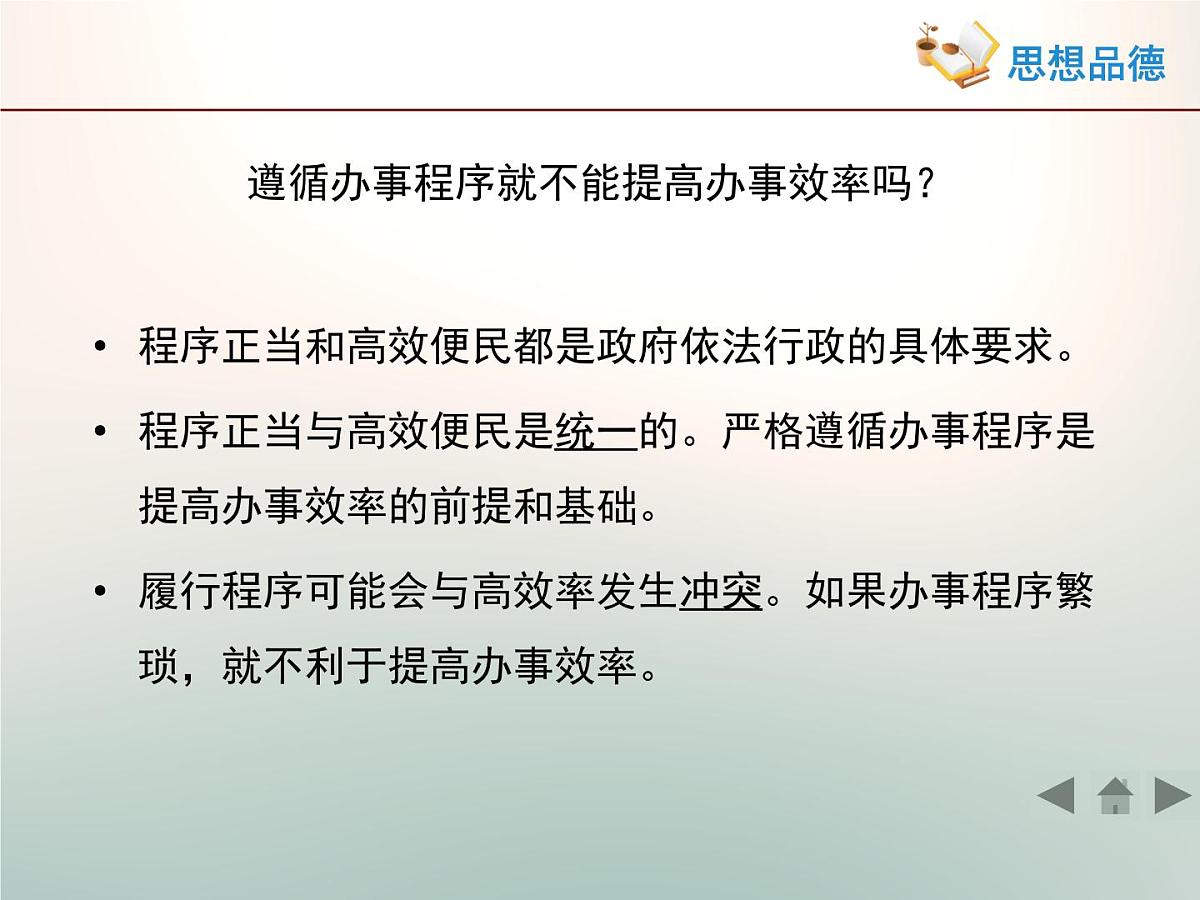 思想品德

遵循办事程序就不能提高办事效率吗？

• 程序正当和高效便民都是政府依法行政的具体要求。

• 程序正当与高效便民是统一的。严格遵循办事程序是提高办事效率的前提和基础。

• 履行程序可能会与高效率发生冲突。如果办事程序繁琐，就不利于提高办事效率。